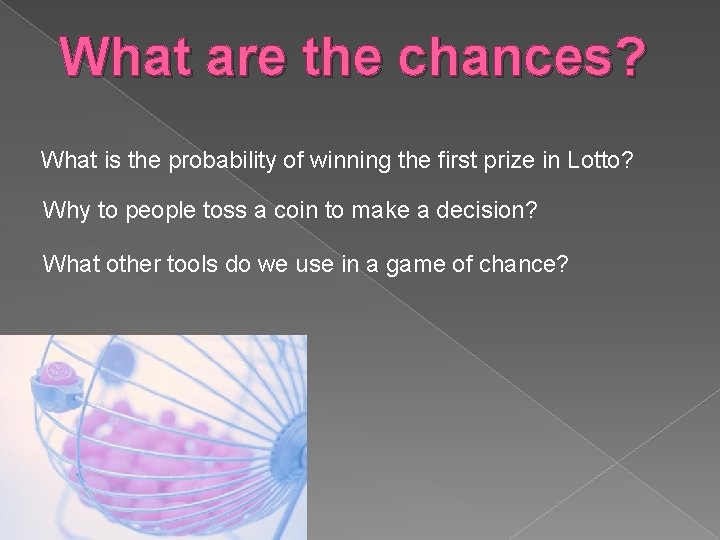 What are the chances?

What is the probability of winning the first prize in Lotto?

Why to people toss a coin to make a decision?

What other tools do we use in a game of chance?